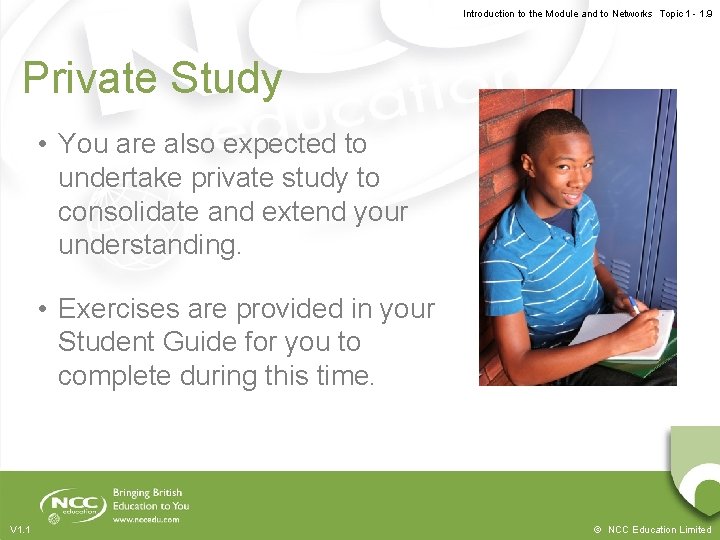 Introduction to the Module and to Networks Topic 1 - 1.9

Private Study

• You are also expected to undertake private study to consolidate and extend your understanding.

• Exercises are provided in your Student Guide for you to complete during this time.

NCC education

Bringing British Education to You
www.nccedu.com

V1.1

© NCC Education Limited